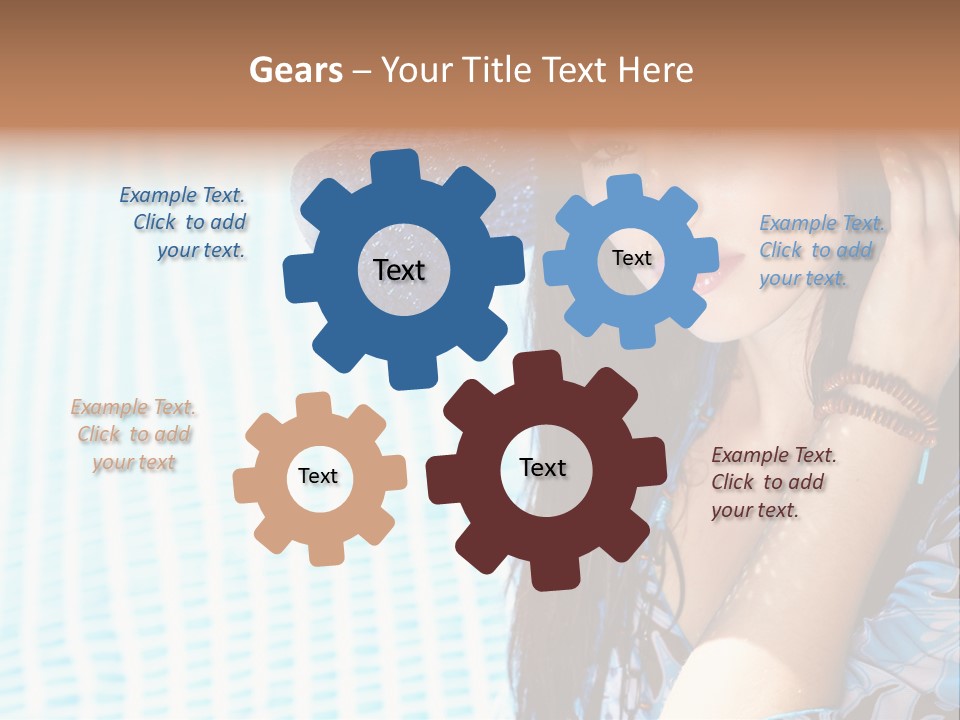 Gears – Your Title Text Here

Example Text. Click to add your text.

Text

Text

Example Text. Click to add your text.

Example Text. Click to add your text

Text

Text

Example Text. Click to add your text.